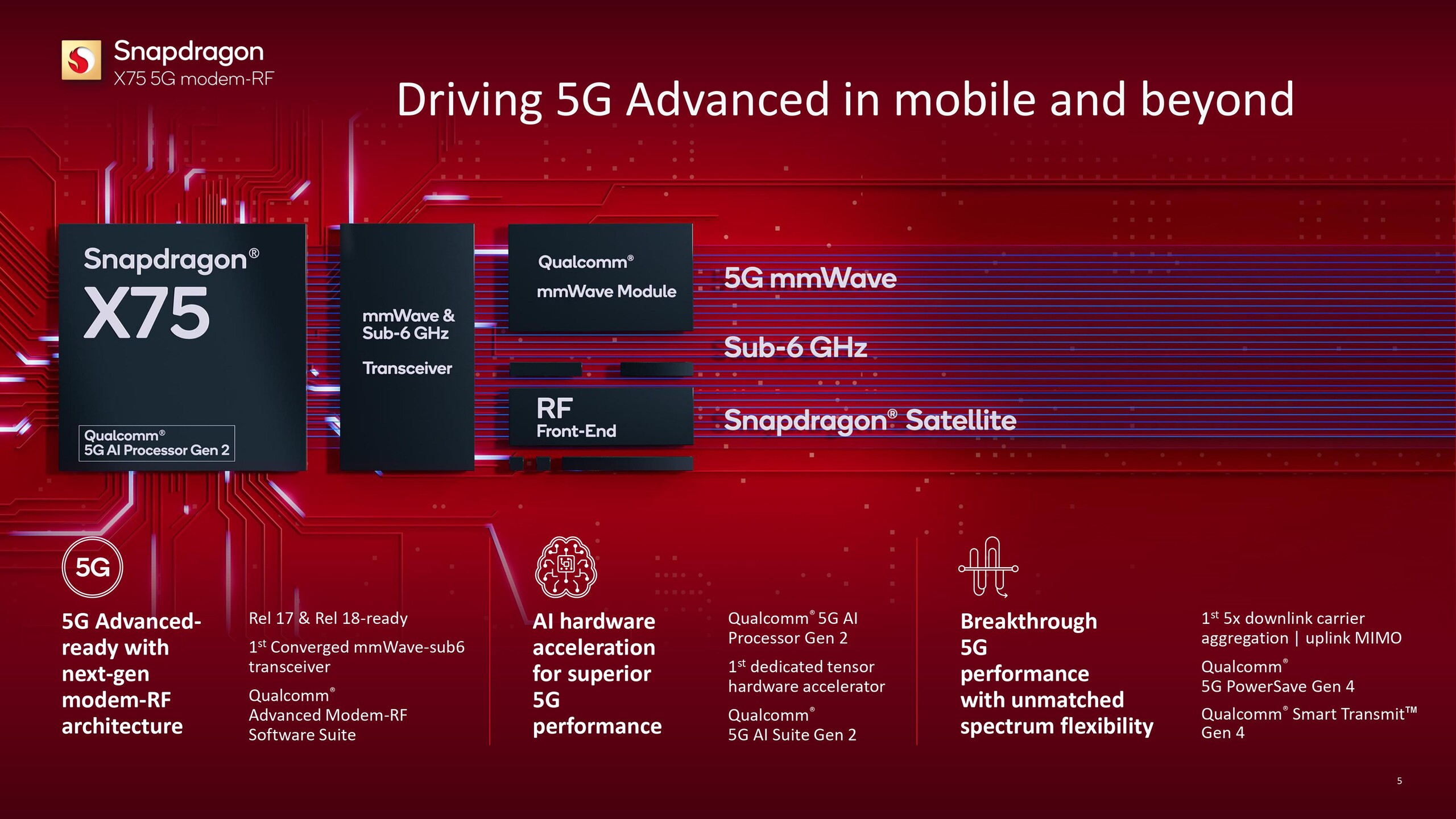 Snapdragon
X75 5G modem-RF

Driving 5G Advanced in mobile and beyond

Snapdragon®
X75

Qualcomm®
5G AI Processor Gen 2

mmWave & Sub-6 GHz

Transceiver

Qualcomm®
mmWave Module

RF
Front-End

5G mmWave

Sub-6 GHz

Snapdragon® Satellite

5G

5G Advanced-ready with next-gen modem-RF architecture

Rel 17 & Rel 18-ready

1$^{st}$ Converged mmWave-sub6 transceiver

Qualcomm® Advanced Modem-RF Software Suite

AI hardware acceleration for superior 5G performance

Qualcomm® 5G AI Processor Gen 2

1$^{st}$ dedicated tensor hardware accelerator

Qualcomm® 5G AI Suite Gen 2

Breakthrough 5G performance with unmatched spectrum flexibility

1$^{st}$ 5x downlink carrier aggregation | uplink MIMO

Qualcomm® 5G PowerSave Gen 4

Qualcomm® Smart Transmit™ Gen 4

5